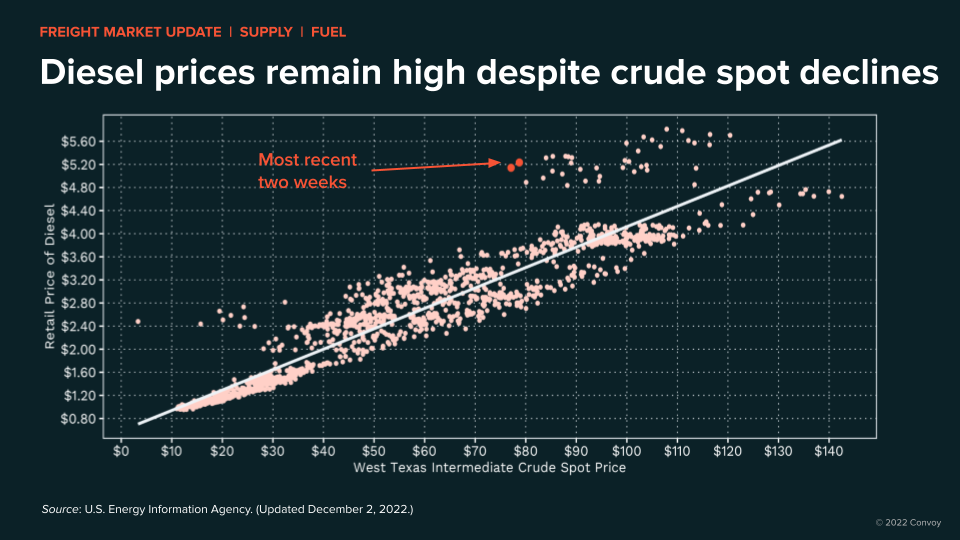 FREIGHT MARKET UPDATE | SUPPLY | FUEL

Diesel prices remain high despite crude spot declines

Most recent two weeks

Retail Price of Diesel

$5.60
$5.20
$4.80
$4.40
$4.00
$3.60
$3.20
$2.80
$2.40
$2.00
$1.60
$1.20
$0.80

$0 $10 $20 $30 $40 $50 $60 $70 $80 $90 $100 $110 $120 $130 $140

West Texas Intermediate Crude Spot Price

Source: U.S. Energy Information Agency. (Updated December 2, 2022.)

© 2022 Convoy